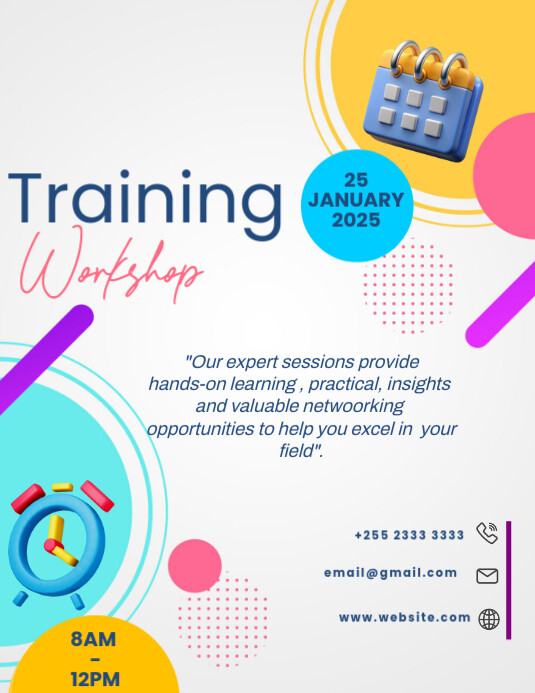 Training

Workshop

25 JANUARY 2025

"Our expert sessions provide hands-on learning , practical, insights and valuable netwoorking opportunities to help you excel in your field".

+255 2333 3333

email@gmail.com

www.website.com

8AM - 12PM